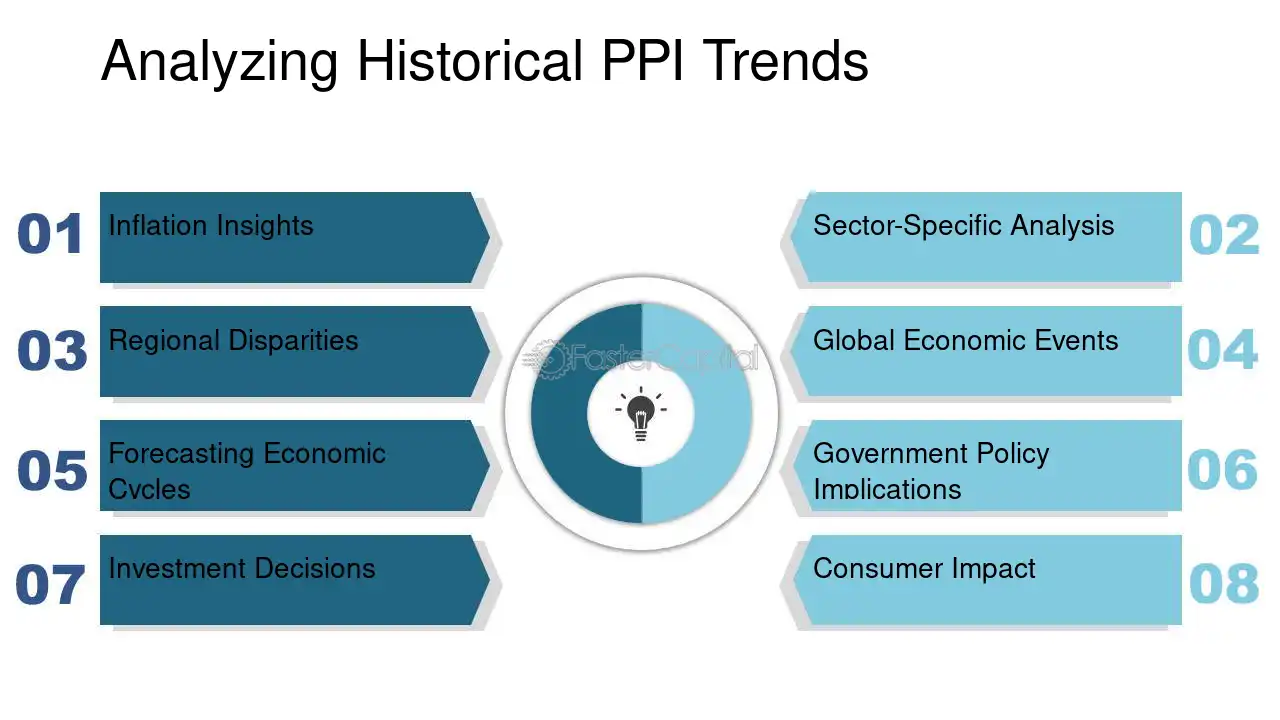 Analyzing Historical PPI Trends

01
Inflation Insights

03
Regional Disparities

05
Forecasting Economic Cycles

07
Investment Decisions

Sector-Specific Analysis
02

Global Economic Events
04

Government Policy Implications
06

Consumer Impact
08

FasterCapital